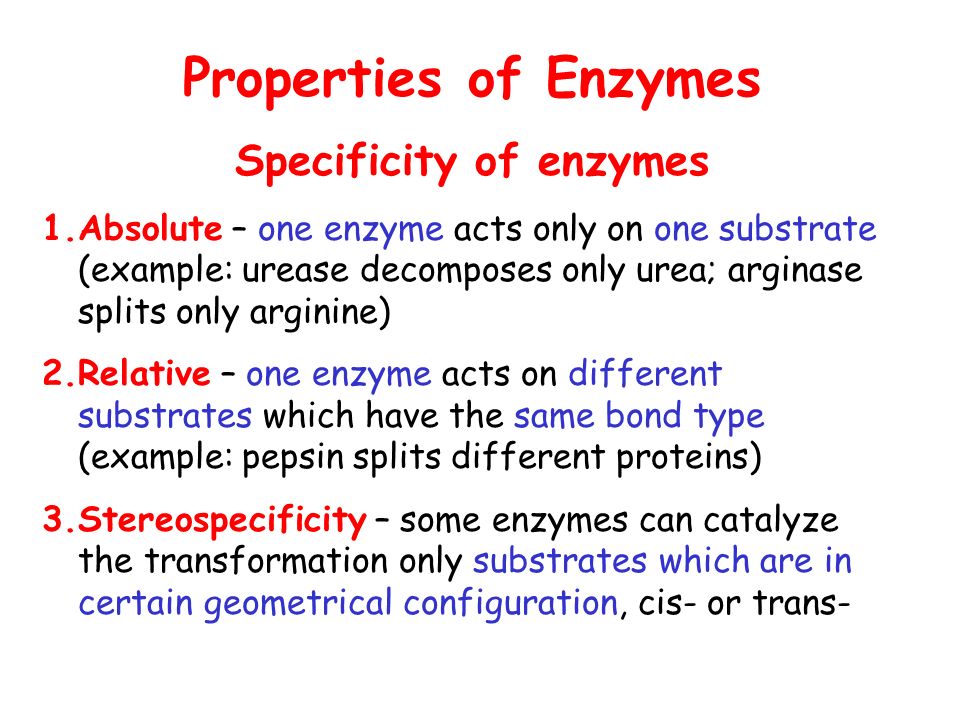 Properties of Enzymes

Specificity of enzymes

1.Absolute – one enzyme acts only on one substrate (example: urease decomposes only urea; arginase splits only arginine)

2.Relative – one enzyme acts on different substrates which have the same bond type (example: pepsin splits different proteins)

3.Stereospecificity – some enzymes can catalyze the transformation only substrates which are in certain geometrical configuration, cis- or trans-